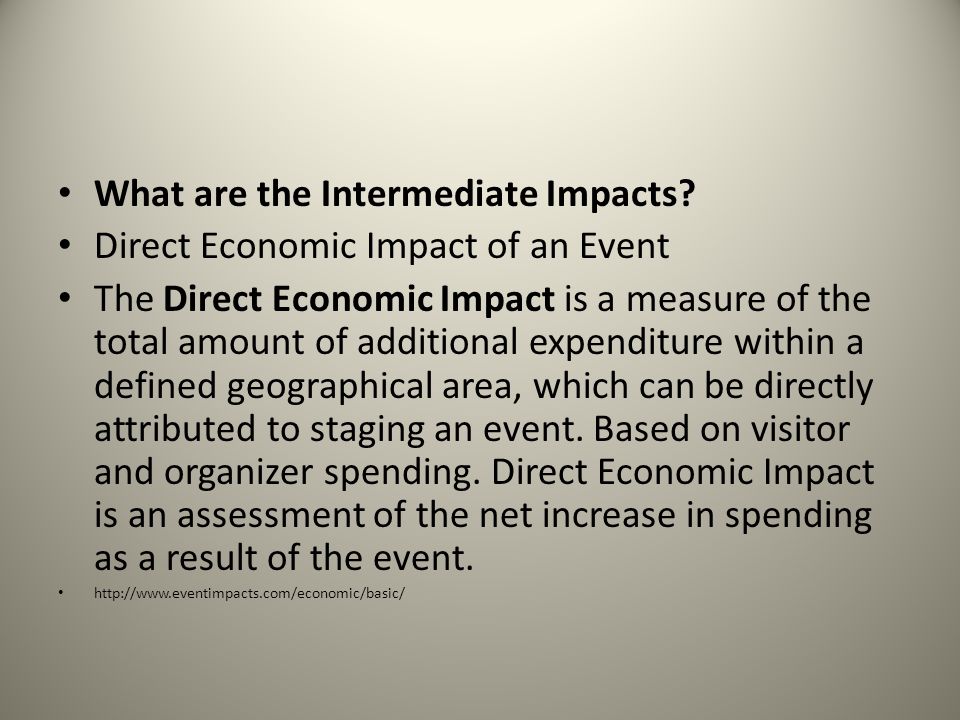 • What are the Intermediate Impacts?
• Direct Economic Impact of an Event
• The Direct Economic Impact is a measure of the total amount of additional expenditure within a defined geographical area, which can be directly attributed to staging an event. Based on visitor and organizer spending. Direct Economic Impact is an assessment of the net increase in spending as a result of the event.
• http://www.eventimpacts.com/economic/basic/